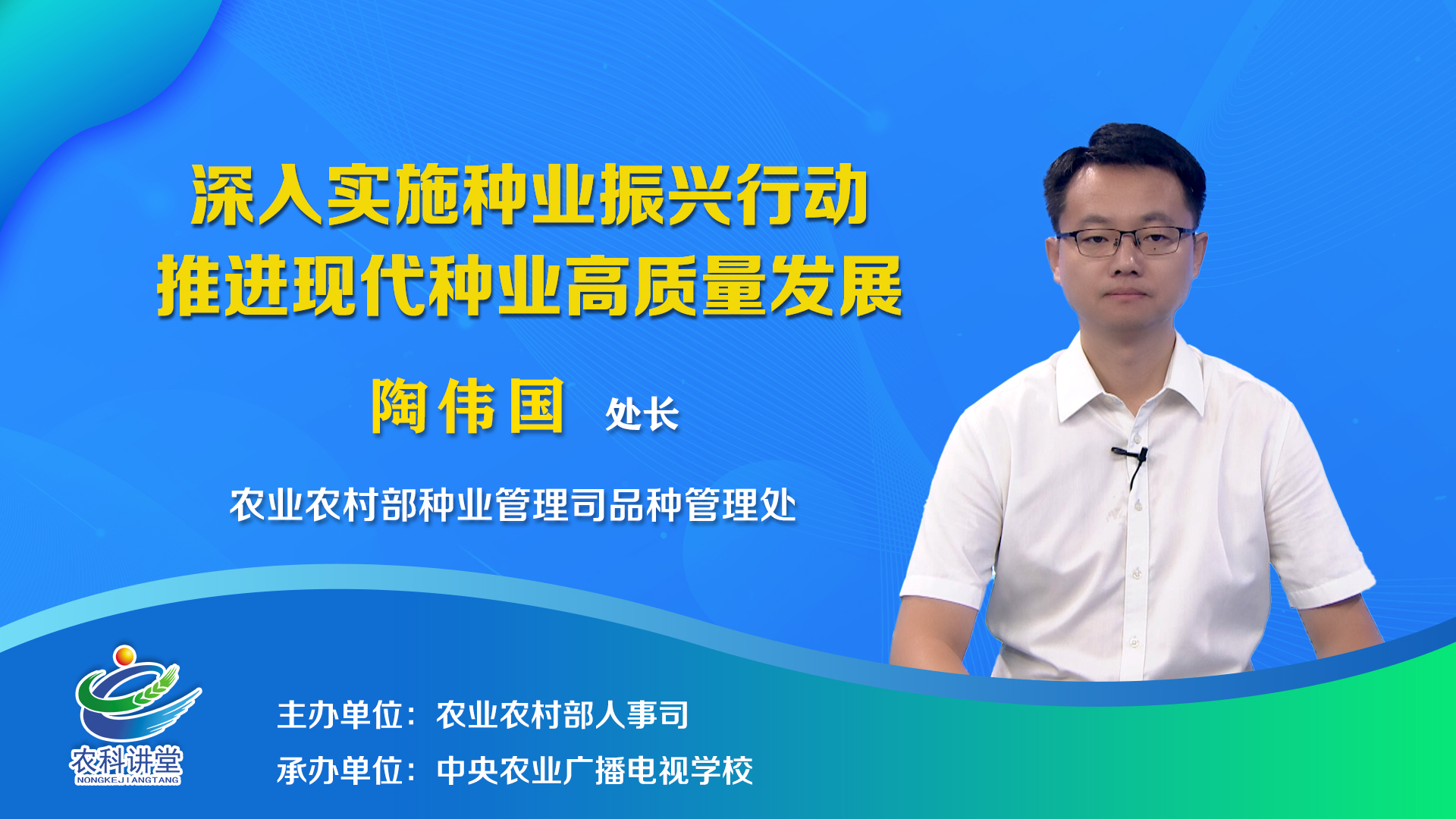 深入实施种业振兴行动
推进现代种业高质量发展

陶伟国 处长

农业农村部种业管理司品种管理处

农科讲堂
NONGKEJIANGTANG

主办单位：农业农村部人事司
承办单位：中央农业广播电视学校